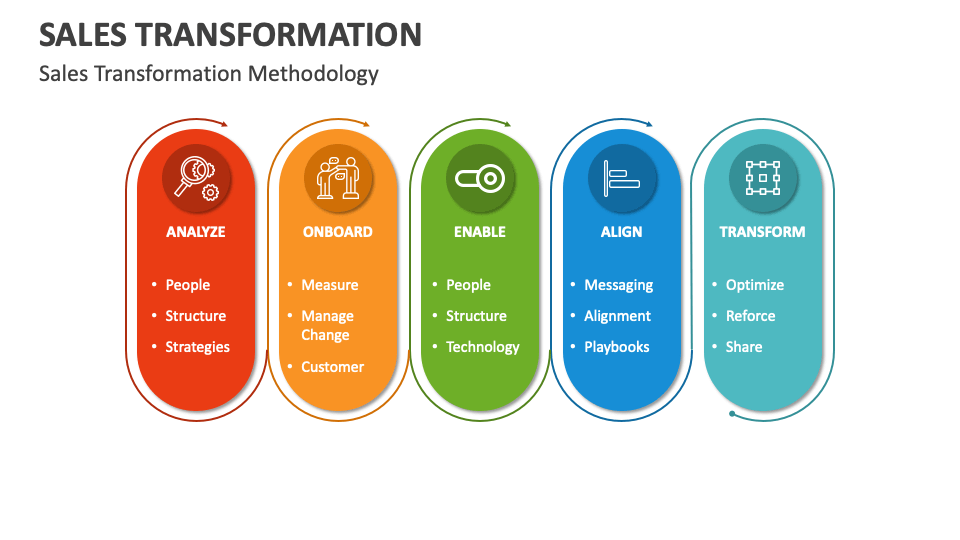 SALES TRANSFORMATION

Sales Transformation Methodology

ANALYZE

• People
• Structure
• Strategies

ONBOARD

• Measure
• Manage Change
• Customer

ENABLE

• People
• Structure
• Technology

ALIGN

• Messaging
• Alignment
• Playbooks

TRANSFORM

• Optimize
• Reforce
• Share